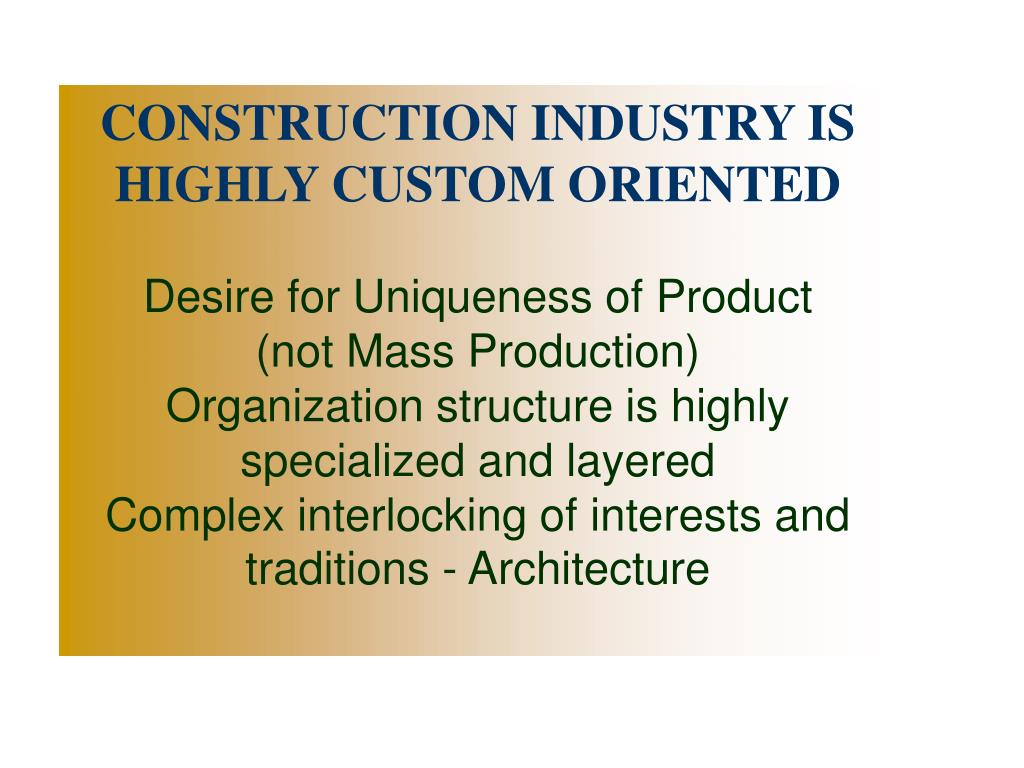 CONSTRUCTION INDUSTRY IS HIGHLY CUSTOM ORIENTED

Desire for Uniqueness of Product (not Mass Production)
Organization structure is highly specialized and layered
Complex interlocking of interests and traditions - Architecture